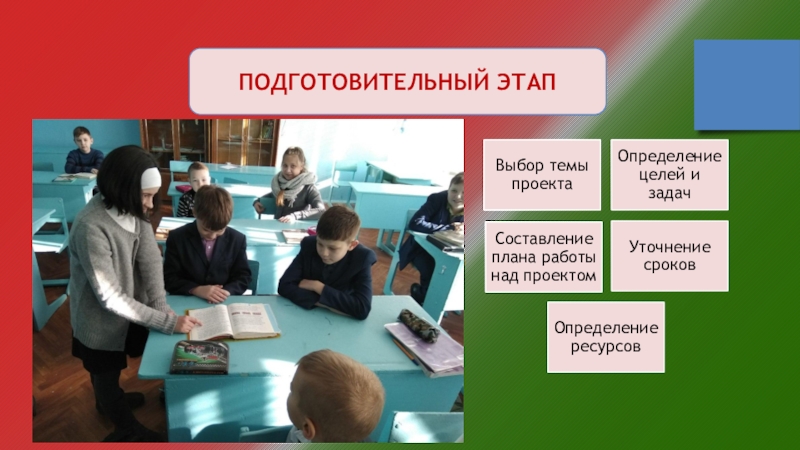 ПОДГОТОВИТЕЛЬНЫЙ ЭТАП

Выбор темы проекта

Определение целей и задач

Составление плана работы над проектом

Уточнение сроков

Определение ресурсов